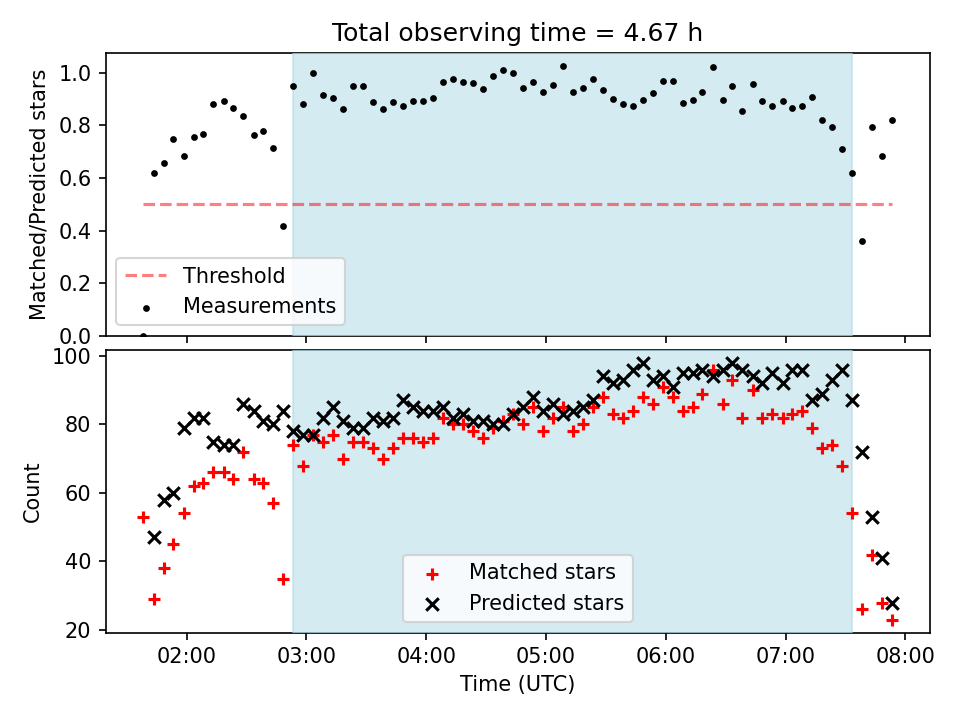 Total observing time = 4.67 h

Matched/Predicted stars

1.0
0.8
0.6
0.4
0.2
0.0

Threshold
Measurements

Count

100
80
60
40
20

Matched stars
Predicted stars

02:00
03:00
04:00
05:00
06:00
07:00
08:00

Time (UTC)